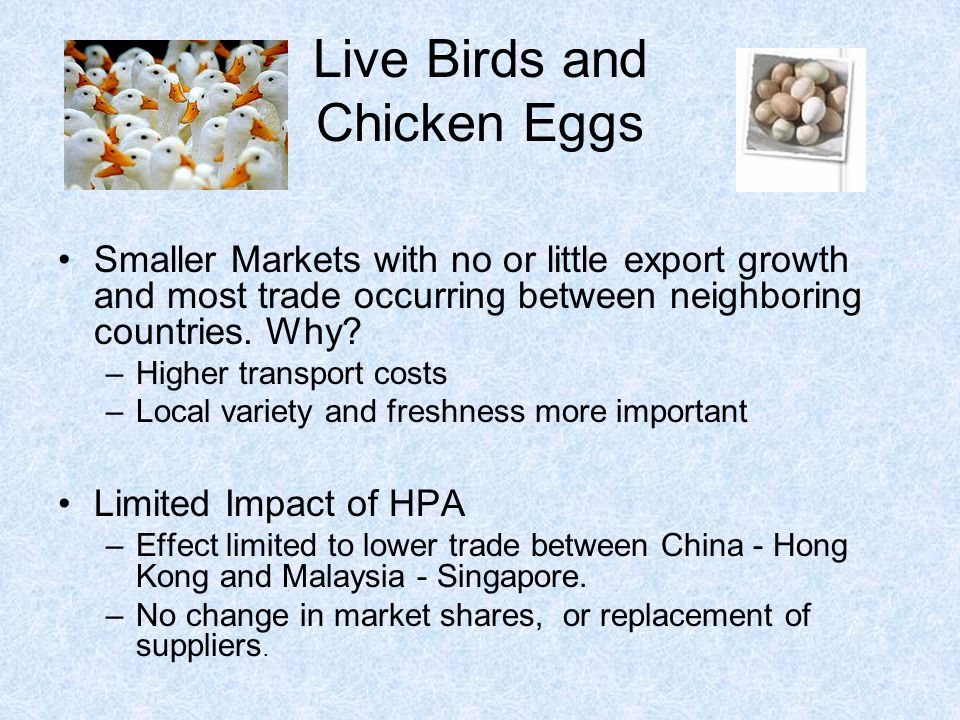 Live Birds and Chicken Eggs

• Smaller Markets with no or little export growth and most trade occurring between neighboring countries. Why?
– Higher transport costs
– Local variety and freshness more important

• Limited Impact of HPA
– Effect limited to lower trade between China - Hong Kong and Malaysia - Singapore.
– No change in market shares, or replacement of suppliers.